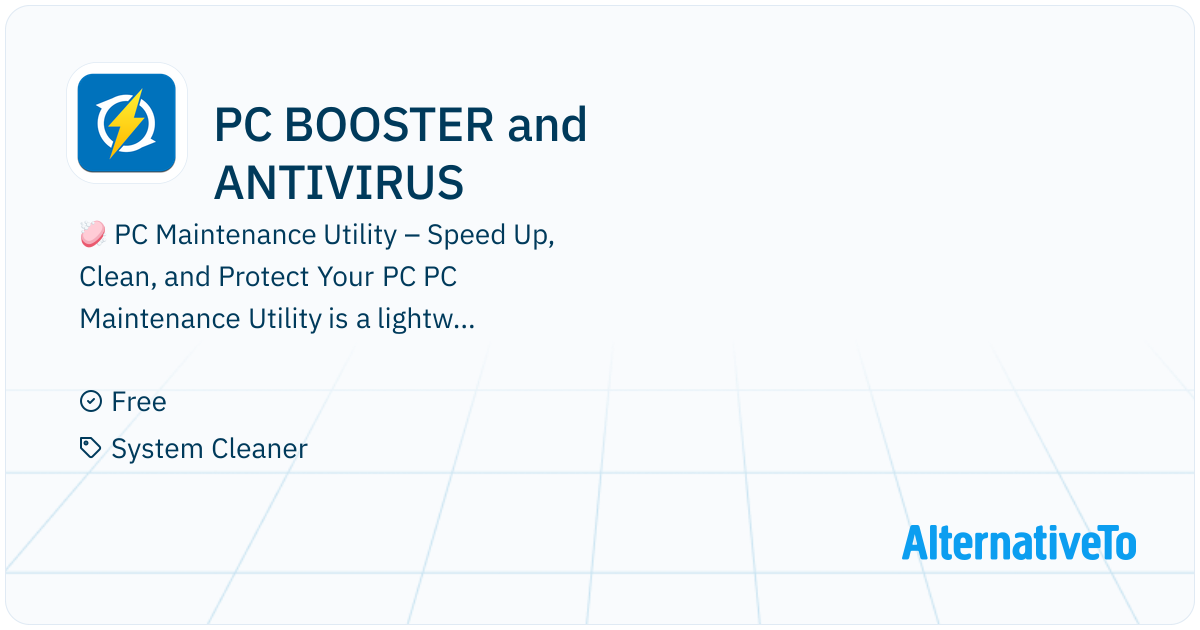 PC BOOSTER and ANTIVIRUS

🧼 PC Maintenance Utility – Speed Up, Clean, and Protect Your PC PC Maintenance Utility is a lightw...

Free

System Cleaner

AlternativeTo